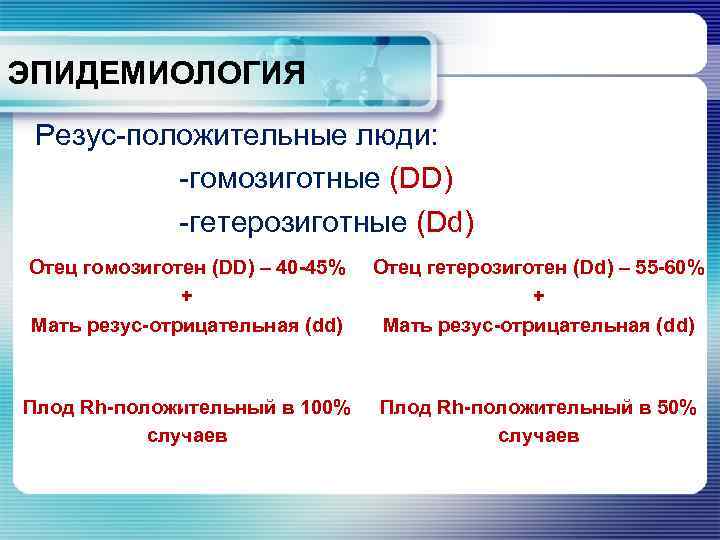 ЭПИДЕМИОЛОГИЯ

Резус-положительные люди:

-гомозиготные (DD)

-гетерозиготные (Dd)

Отец гомозиготен (DD) – 40-45%
+
Мать резус-отрицательная (dd)

Плод Rh-положительный в 100% случаев

Отец гетерозиготен (Dd) – 55-60%
+
Мать резус-отрицательная (dd)

Плод Rh-положительный в 50% случаев